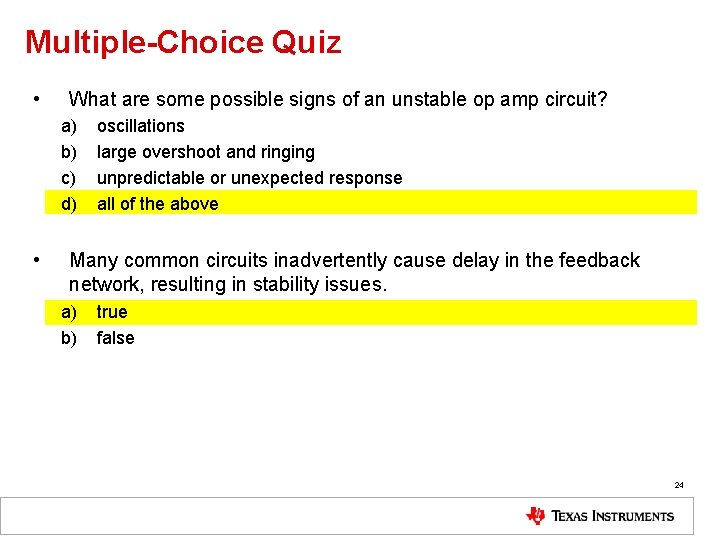 Multiple-Choice Quiz

• What are some possible signs of an unstable op amp circuit?

a) oscillations
b) large overshoot and ringing
c) unpredictable or unexpected response
d) all of the above

• Many common circuits inadvertently cause delay in the feedback network, resulting in stability issues.

a) true
b) false

24

TEXAS INSTRUMENTS